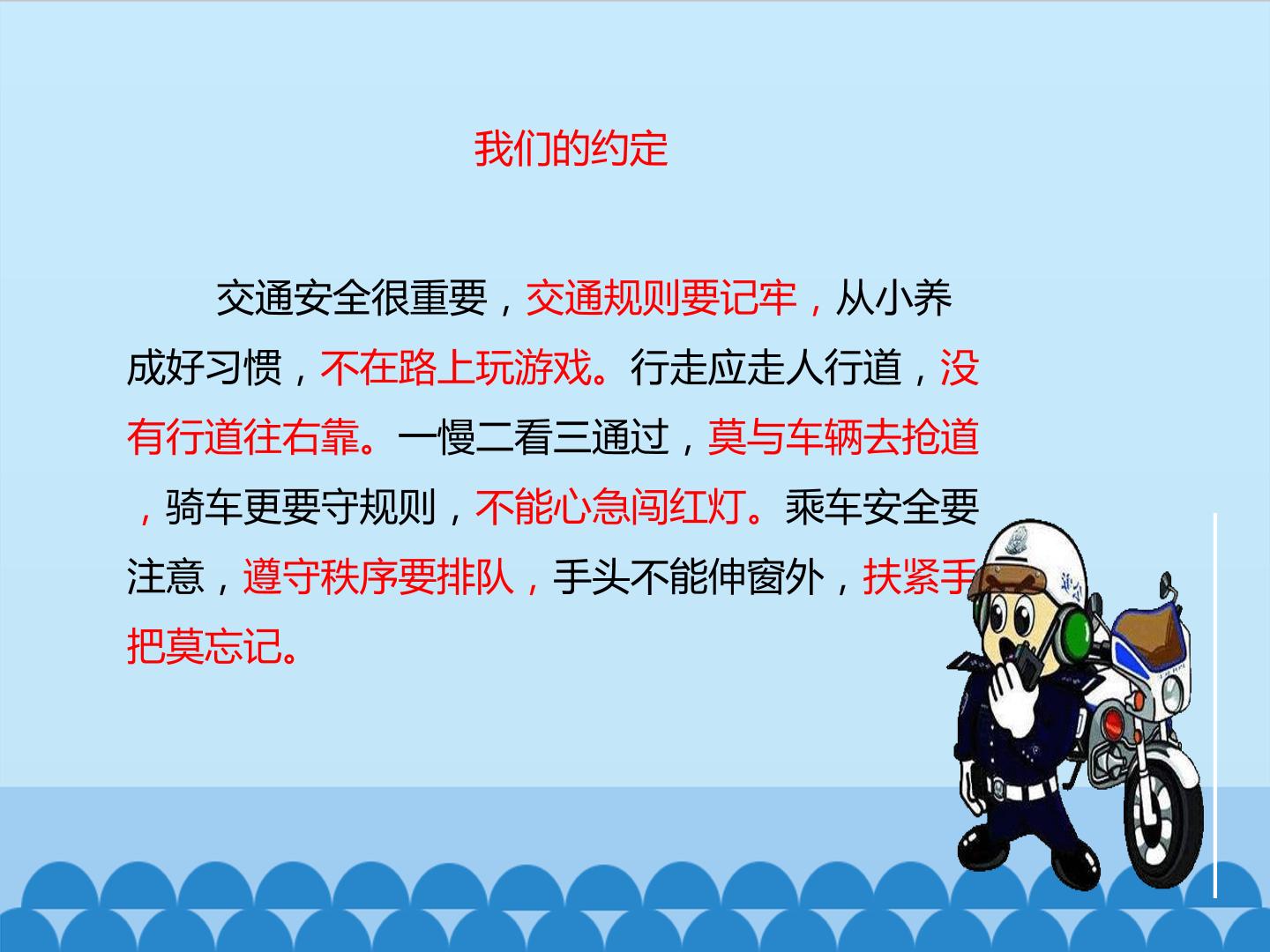 我们的约定

交通安全很重要，交通规则要记牢，从小养成好习惯，不在路上玩游戏。行走应走人行道，没有行道往右靠。一慢二看三通过，莫与车辆去抢道，骑车更要守规则，不能心急闯红灯。乘车安全要注意，遵守秩序要排队，手头不能伸窗外，扶紧手把莫忘记。